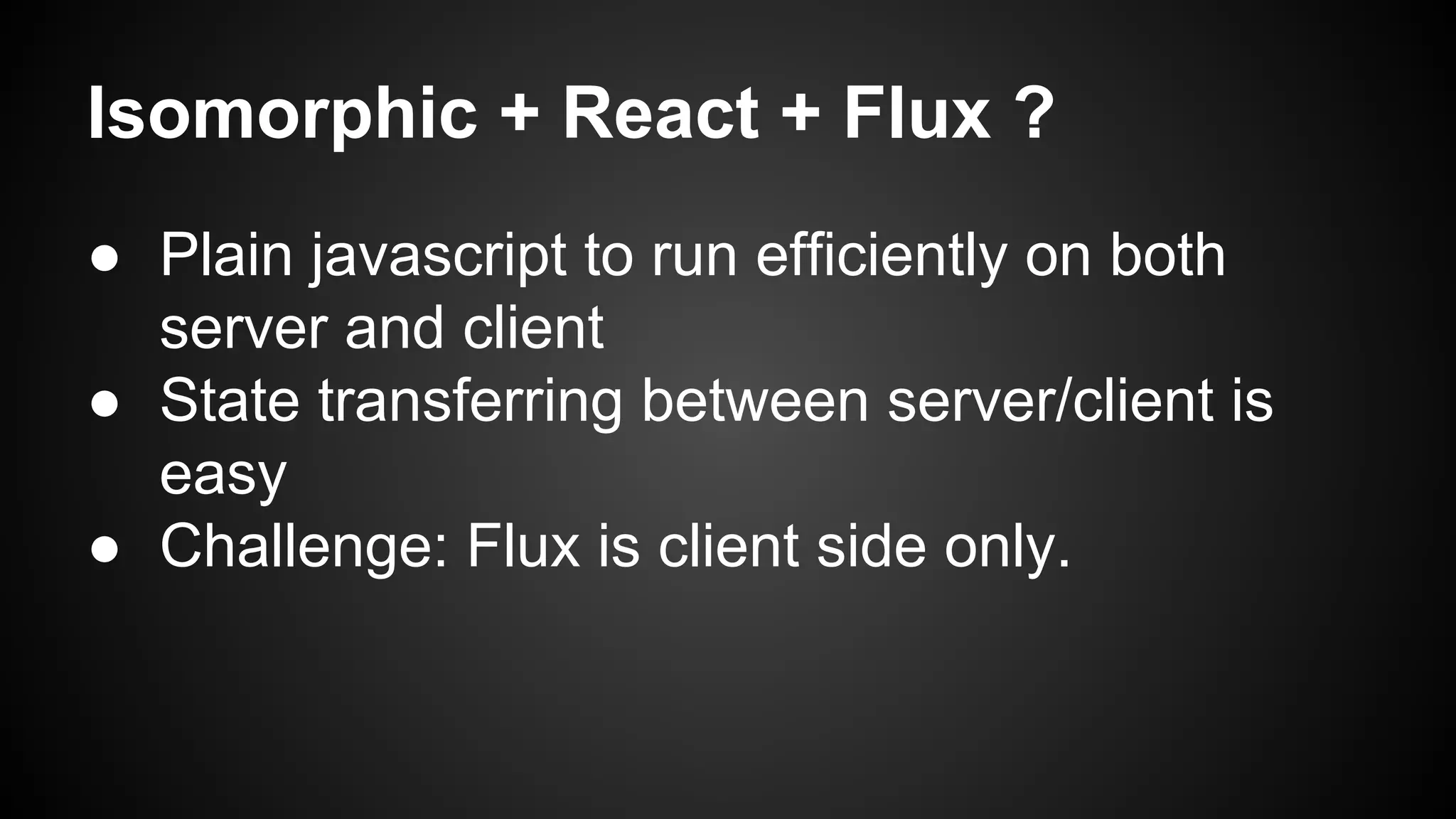 Isomorphic + React + Flux ?

● Plain javascript to run efficiently on both server and client
● State transferring between server/client is easy
● Challenge: Flux is client side only.